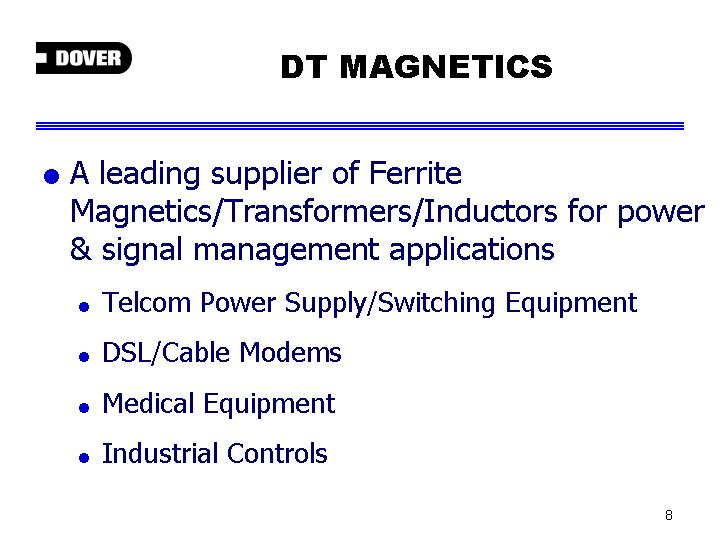 DOVER

DT MAGNETICS

- A leading supplier of Ferrite Magnetics/Transformers/Inductors for power & signal management applications
  - Telcom Power Supply/Switching Equipment
  - DSL/Cable Modems
  - Medical Equipment
  - Industrial Controls

8